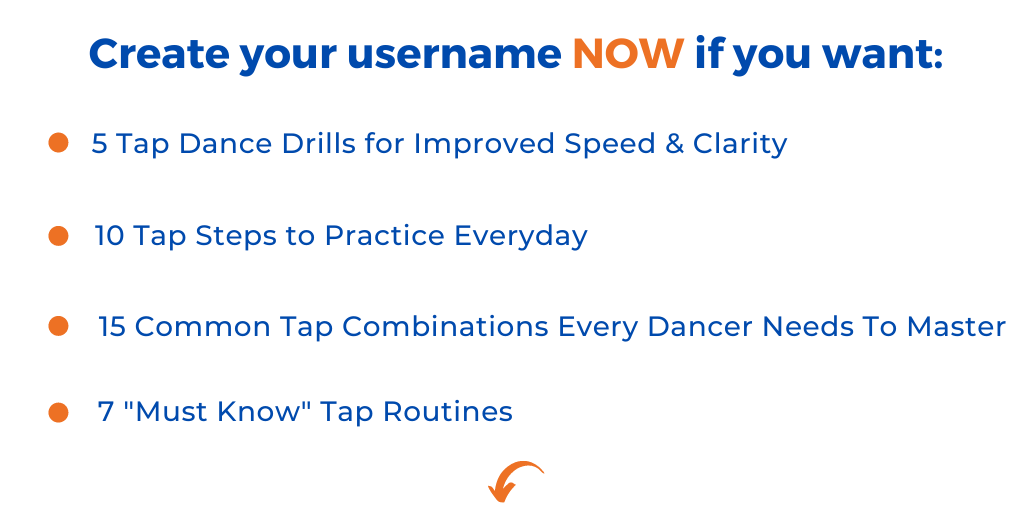 Create your username NOW if you want:

- 5 Tap Dance Drills for Improved Speed & Clarity
- 10 Tap Steps to Practice Everyday
- 15 Common Tap Combinations Every Dancer Needs To Master
- 7 "Must Know" Tap Routines